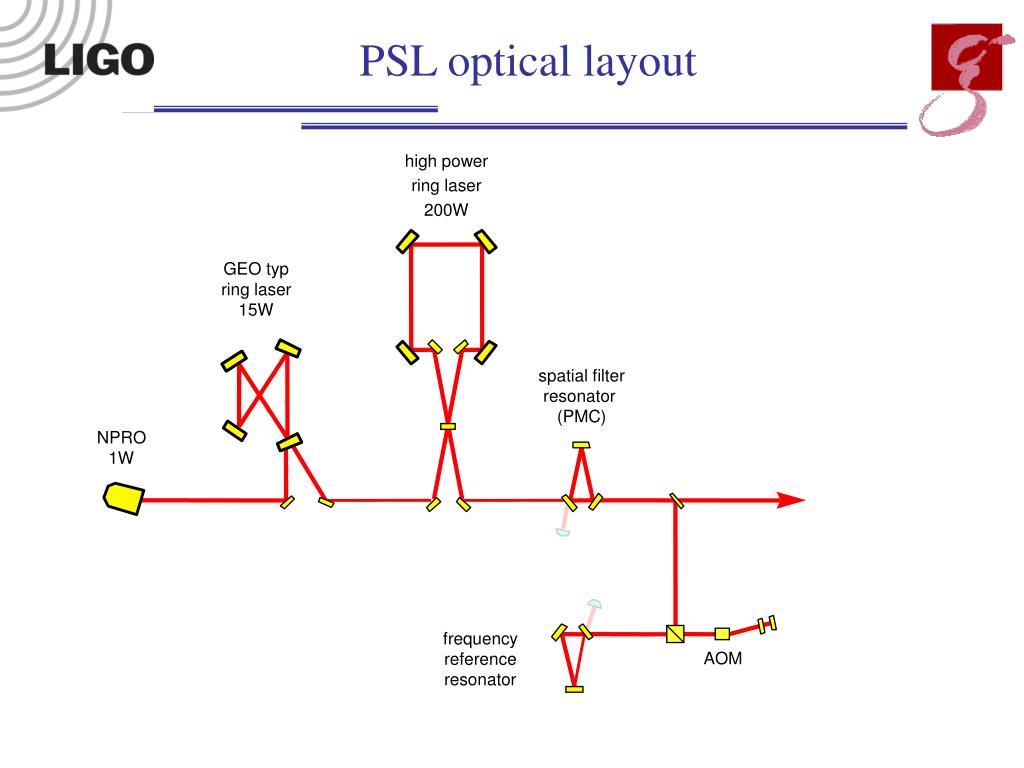 LIGO

PSL optical layout

high power ring laser 200W

GEO typ ring laser 15W

spatial filter resonator (PMC)

NPRO 1W

frequency reference resonator

AOM